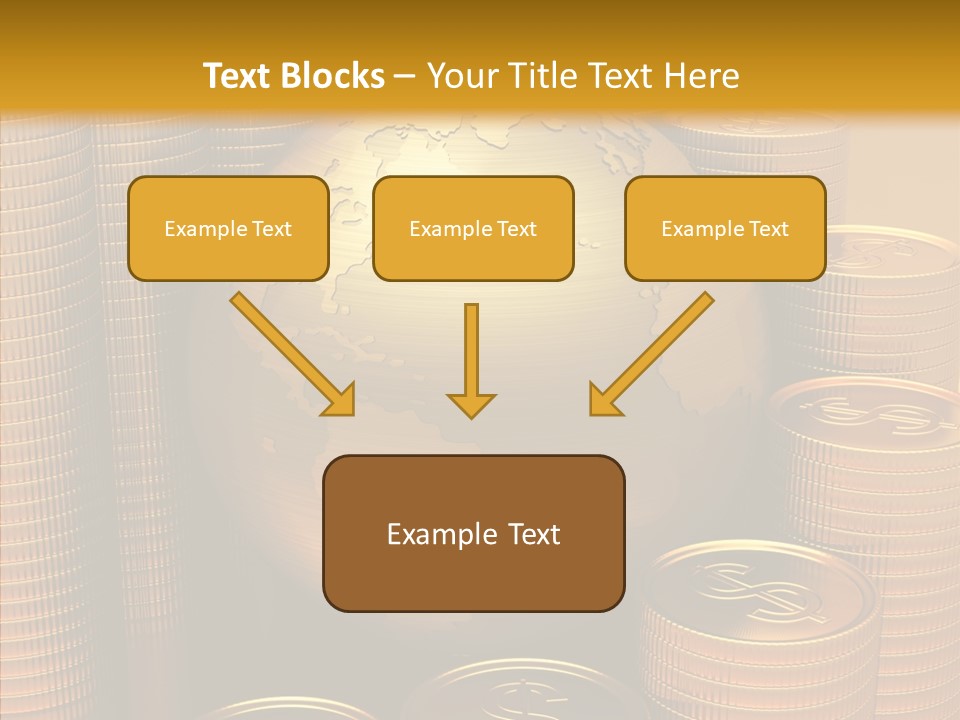 Text Blocks – Your Title Text Here

Example Text

Example Text

Example Text

Example Text